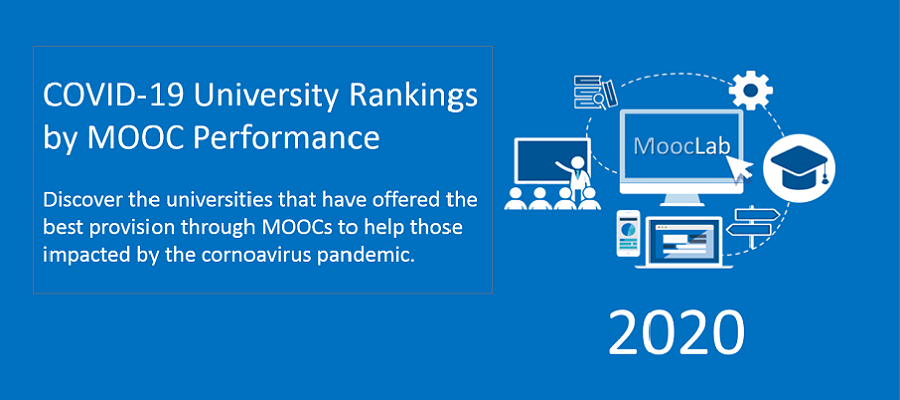 COVID-19 University Rankings by MOOC Performance

Discover the universities that have offered the best provision through MOOCs to help those impacted by the cornoavirus pandemic.

MoocLab

2020